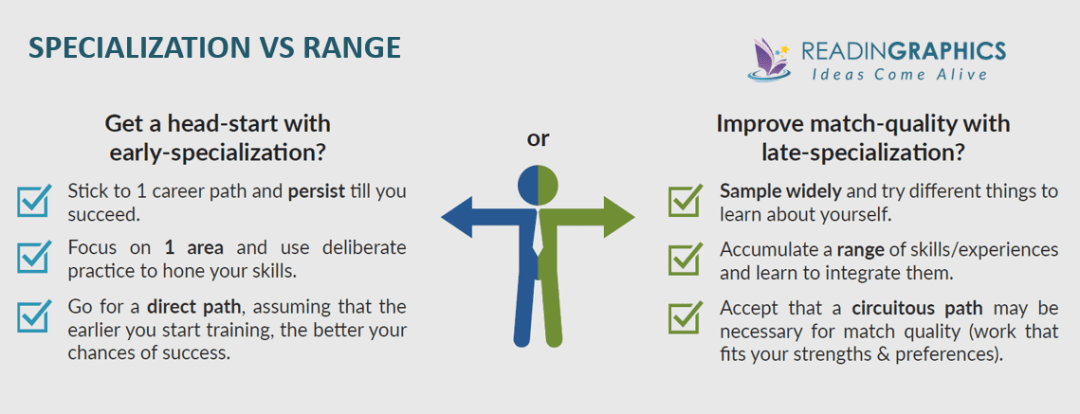 SPECIALIZATION VS RANGE

READINGRAPHICS
Ideas Come Alive

Get a head-start with early-specialization?

Stick to 1 career path and persist till you succeed.

Focus on 1 area and use deliberate practice to hone your skills.

Go for a direct path, assuming that the earlier you start training, the better your chances of success.

or

Improve match-quality with late-specialization?

Sample widely and try different things to learn about yourself.

Accumulate a range of skills/experiences and learn to integrate them.

Accept that a circuitous path may be necessary for match quality (work that fits your strengths & preferences).